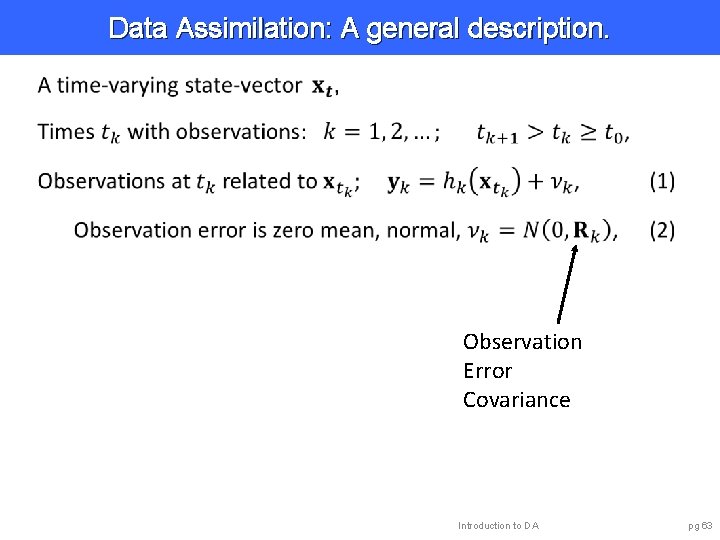 Data Assimilation: A general description.

A time-varying state-vector $\mathbf{x}_t$,

Times $t_k$ with observations: $k = 1, 2, \ldots;$ $t_{k+1} > t_k \geq t_0$,

Observations at $t_k$ related to $\mathbf{x}_{t_k}$; $\mathbf{y}_k = h_k(\mathbf{x}_{t_k}) + \nu_k$, (1)

Observation error is zero mean, normal, $\nu_k = N(0, \mathbf{R}_k)$, (2)

Observation Error Covariance

Introduction to DA

pg 63